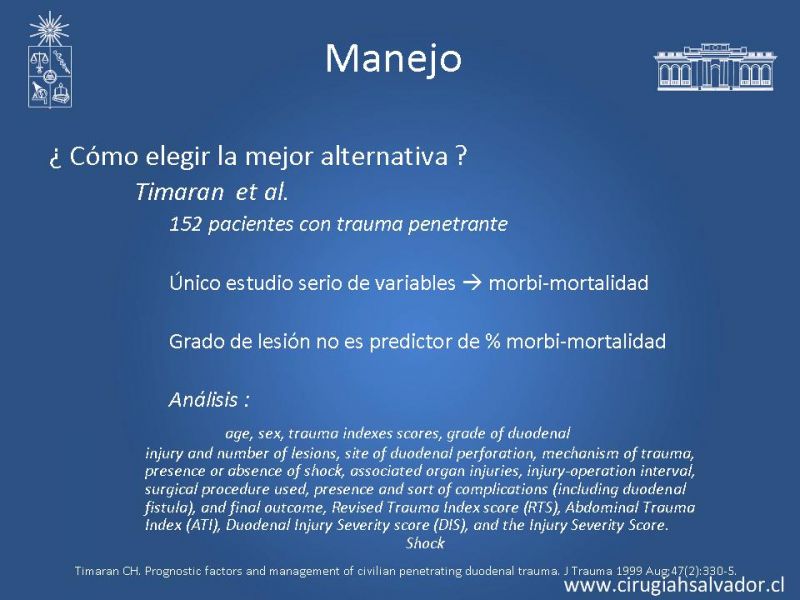 Manejo

¿ Cómo elegir la mejor alternativa ?

Timaran et al.

152 pacientes con trauma penetrante

Único estudio serio de variables → morbi-mortalidad

Grado de lesión no es predictor de % morbi-mortalidad

Análisis :

age, sex, trauma indexes scores, grade of duodenal injury and number of lesions, site of duodenal perforation, mechanism of trauma, presence or absence of shock, associated organ injuries, injury-operation interval, surgical procedure used, presence and sort of complications (including duodenal fistula), and final outcome, Revised Trauma Index score (RTS), Abdominal Trauma Index (ATI), Duodenal Injury Severity score (DIS), and the Injury Severity Score.

Shock

Timaran CH. Prognostic factors and management of civilian penetrating duodenal trauma. J Trauma 1999 Aug;47(2):330-5.

www.cirugiahsalvador.cl